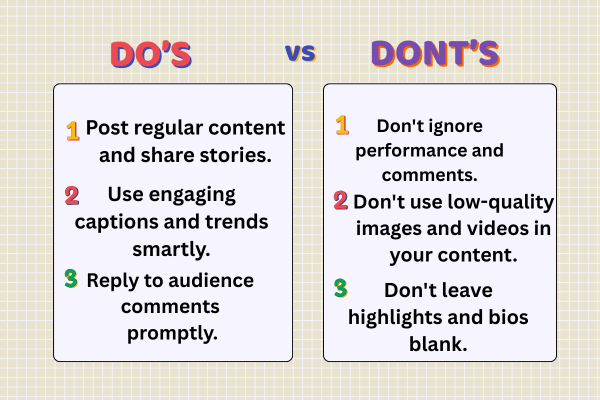 DO'S vs DONT'S

1 Post regular content and share stories.

2 Use engaging captions and trends smartly.

3 Reply to audience comments promptly.

1 Don't ignore performance and comments.

2 Don't use low-quality images and videos in your content.

3 Don't leave highlights and bios blank.